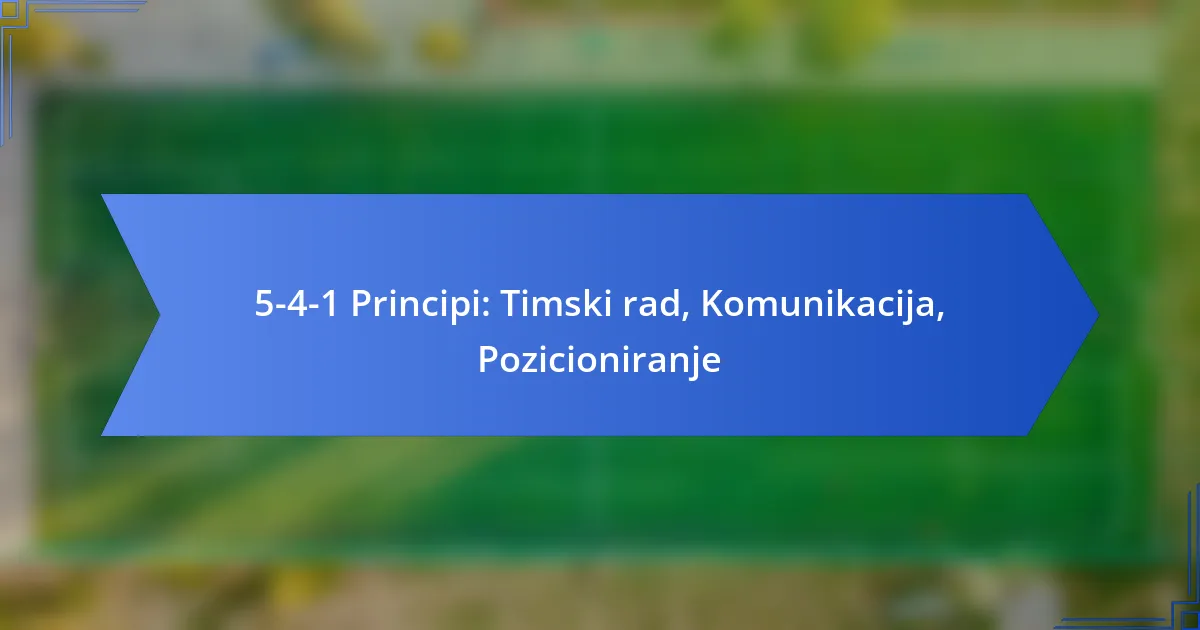 5-4-1 Principi: Timski rad, Komunikacija, Pozicioniranje